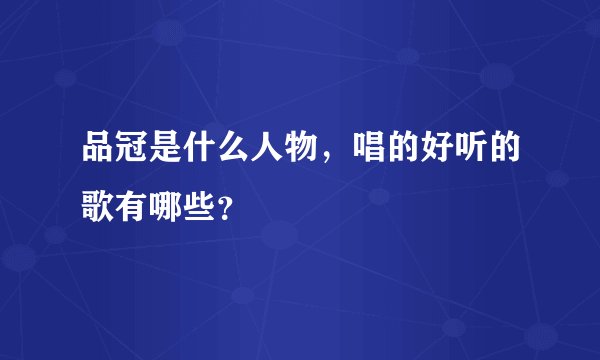 品冠是什么人物，唱的好听的歌有哪些?